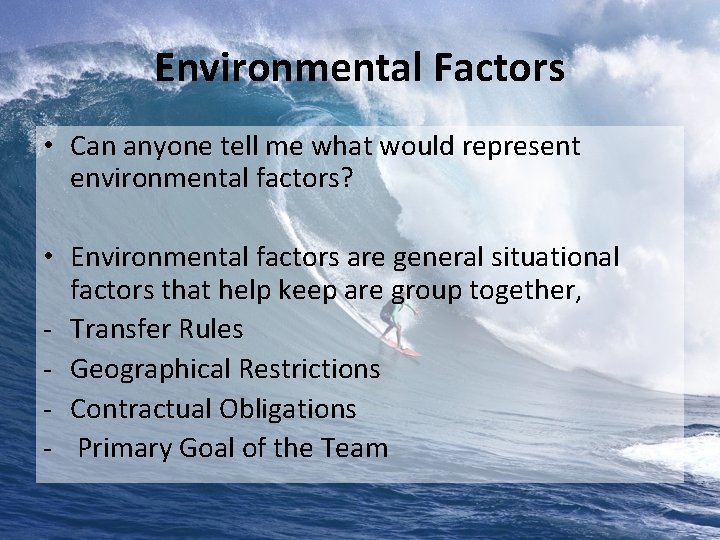 Environmental Factors

• Can anyone tell me what would represent environmental factors?

• Environmental factors are general situational factors that help keep are group together,
- Transfer Rules
- Geographical Restrictions
- Contractual Obligations
- Primary Goal of the Team